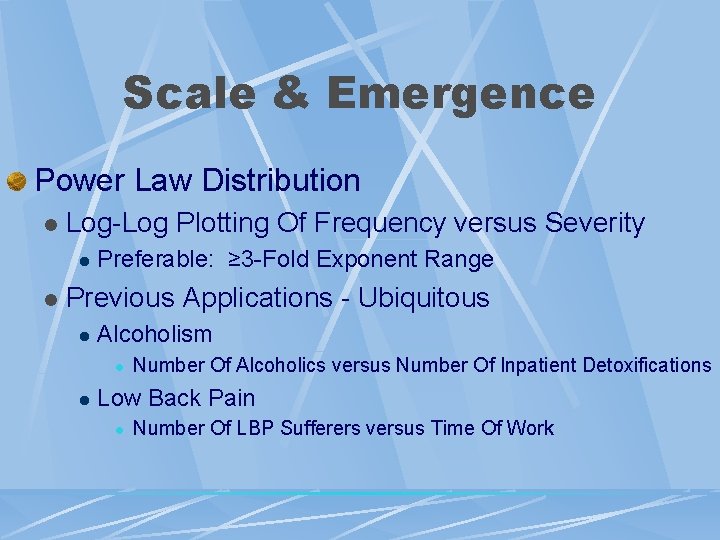 Scale & Emergence

Power Law Distribution

Log-Log Plotting Of Frequency versus Severity

Preferable: ≥3-Fold Exponent Range

Previous Applications - Ubiquitous

Alcoholism

Number Of Alcoholics versus Number Of Inpatient Detoxifications

Low Back Pain

Number Of LBP Sufferers versus Time Of Work